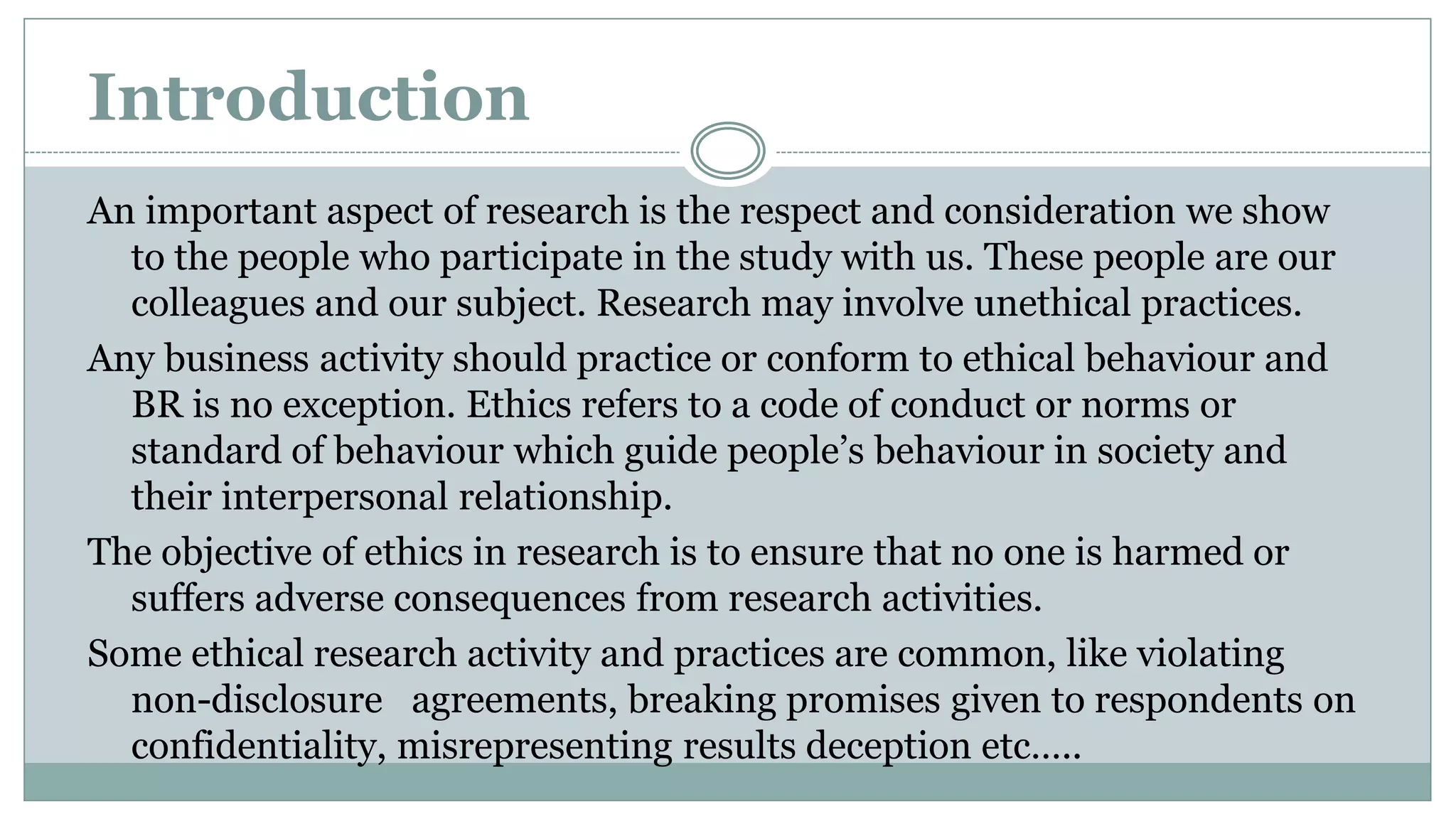 Introduction

An important aspect of research is the respect and consideration we show to the people who participate in the study with us. These people are our colleagues and our subject. Research may involve unethical practices.

Any business activity should practice or conform to ethical behaviour and BR is no exception. Ethics refers to a code of conduct or norms or standard of behaviour which guide people's behaviour in society and their interpersonal relationship.

The objective of ethics in research is to ensure that no one is harmed or suffers adverse consequences from research activities.

Some ethical research activity and practices are common, like violating non-disclosure agreements, breaking promises given to respondents on confidentiality, misrepresenting results deception etc.....